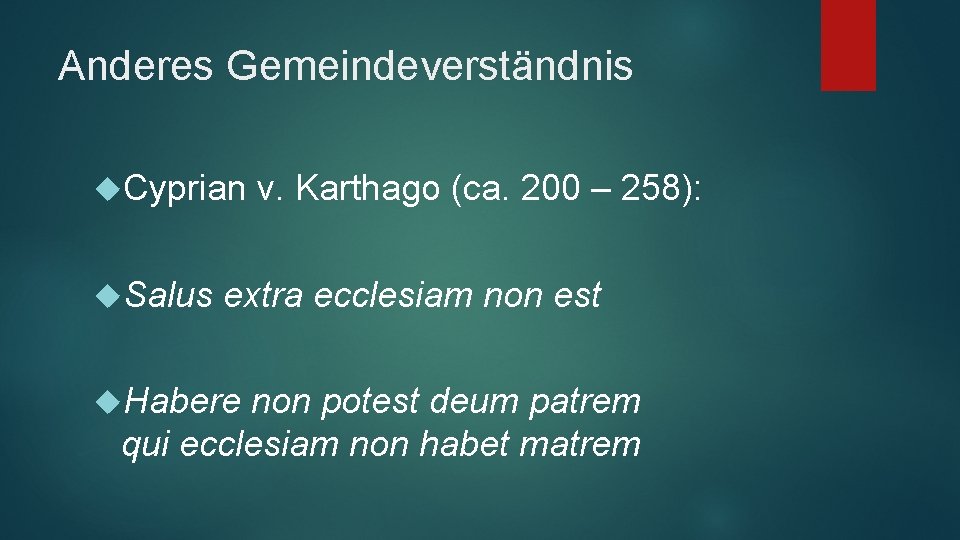 Anderes Gemeindeverständnis

Cyprian v. Karthago (ca. 200 – 258):

Salus extra ecclesiam non est

Habere non potest deum patrem qui ecclesiam non habet matrem